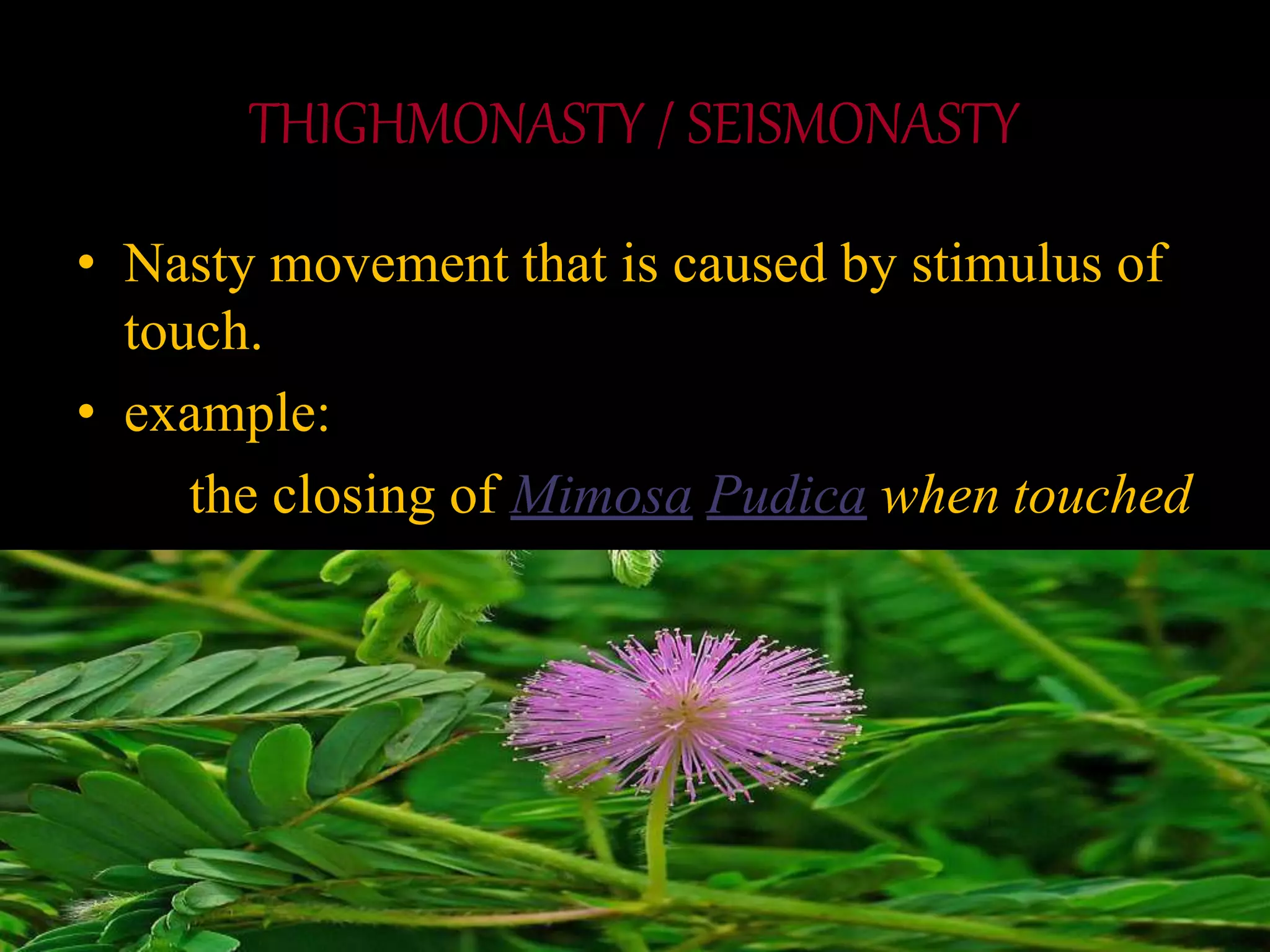 THIGHMONASTY / SEISMONASTY

• Nasty movement that is caused by stimulus of touch.

• example:

the closing of Mimosa Pudica when touched